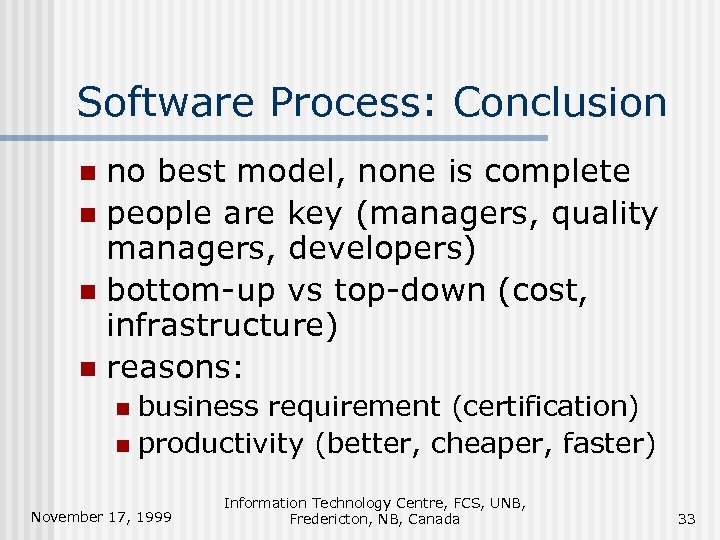 Software Process: Conclusion

- no best model, none is complete
- people are key (managers, quality managers, developers)
- bottom-up vs top-down (cost, infrastructure)
- reasons:
  - business requirement (certification)
  - productivity (better, cheaper, faster)

November 17, 1999

Information Technology Centre, FCS, UNB, Fredericton, NB, Canada

33